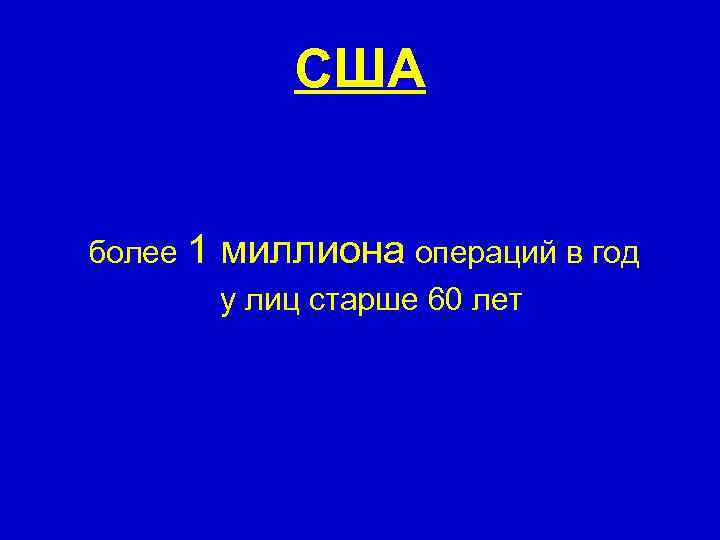 США

более 1 миллиона операций в год у лиц старше 60 лет